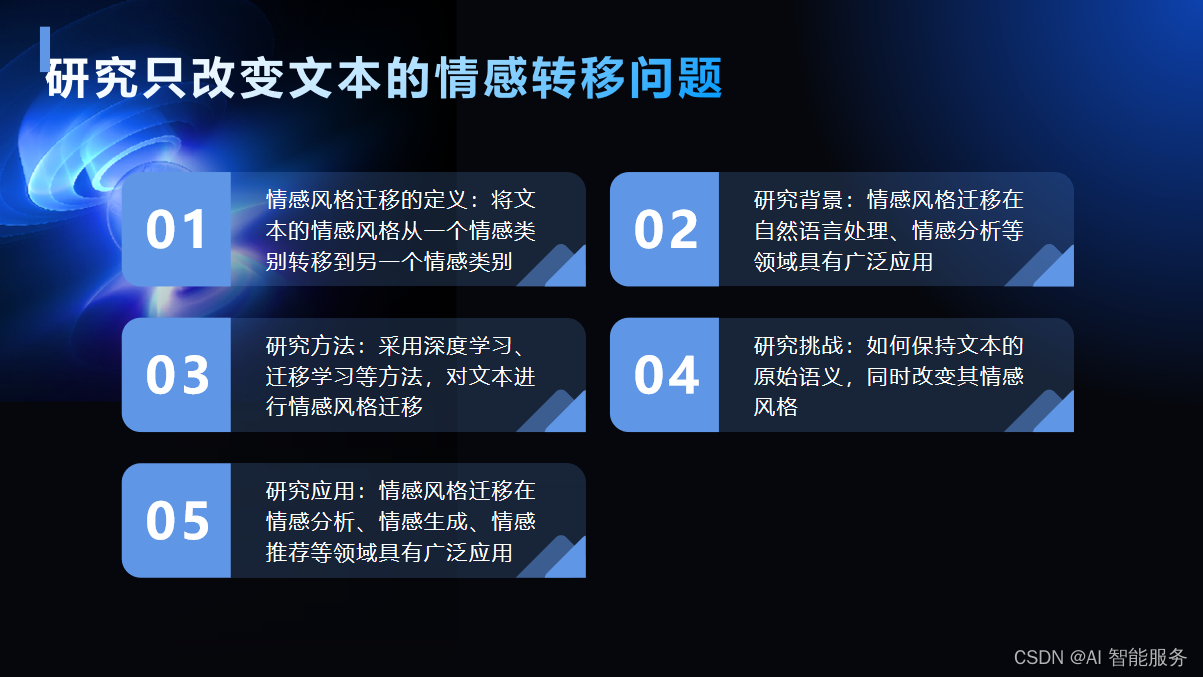 研究只改变文本的情感转移问题

01

情感风格迁移的定义：将文本的情感风格从一个情感类别转移到另一个情感类别

02

研究背景：情感风格迁移在自然语言处理、情感分析等领域具有广泛应用

03

研究方法：采用深度学习、迁移学习等方法，对文本进行情感风格迁移

04

研究挑战：如何保持文本的原始语义，同时改变其情感风格

05

研究应用：情感风格迁移在情感分析、情感生成、情感推荐等领域具有广泛应用

CSDN @AI 智能服务